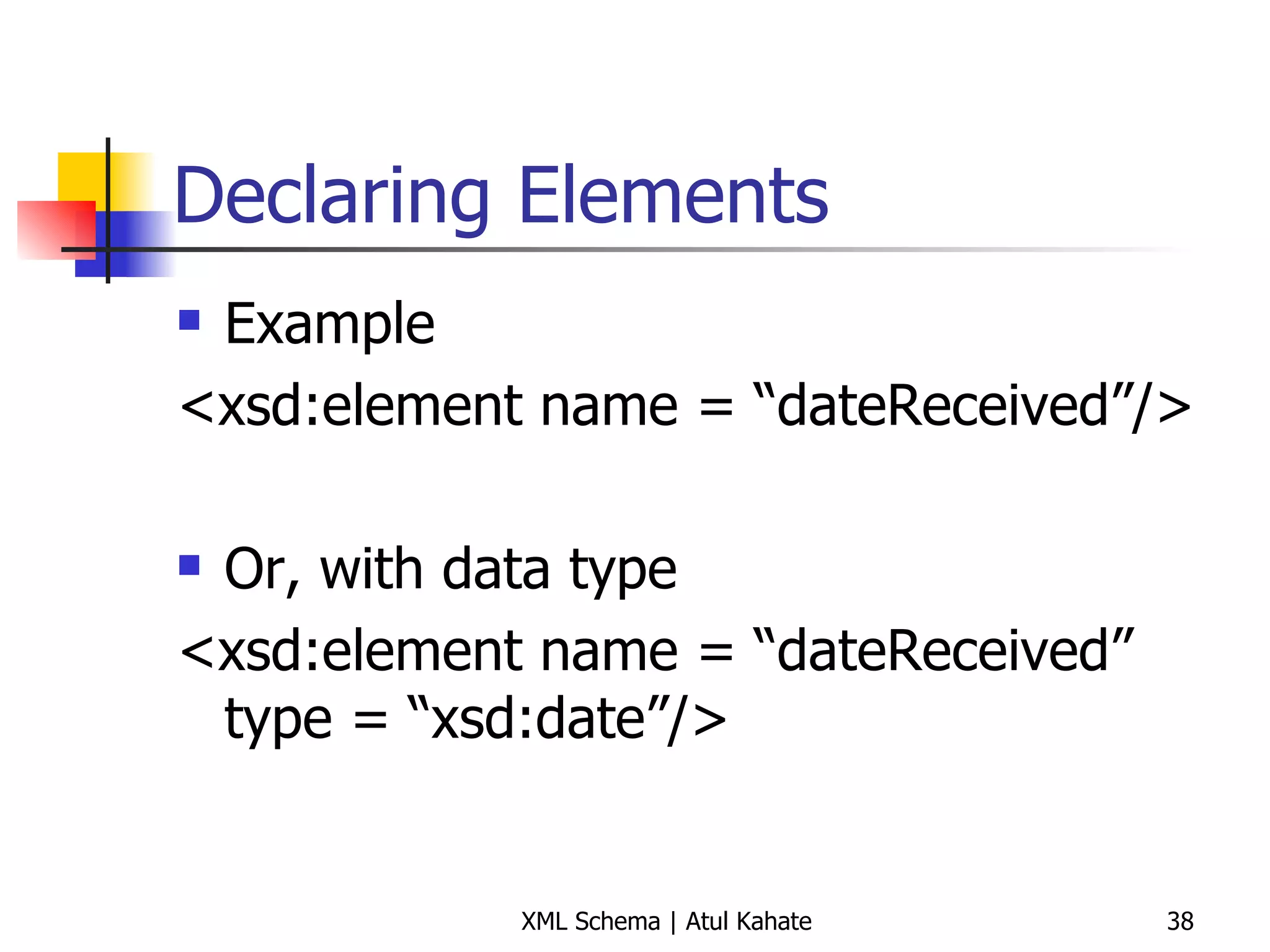 Declaring Elements

- Example

<xsd:element name = “dateReceived”/>

- Or, with data type

<xsd:element name = “dateReceived” type = “xsd:date”/>

XML Schema | Atul Kahate

38